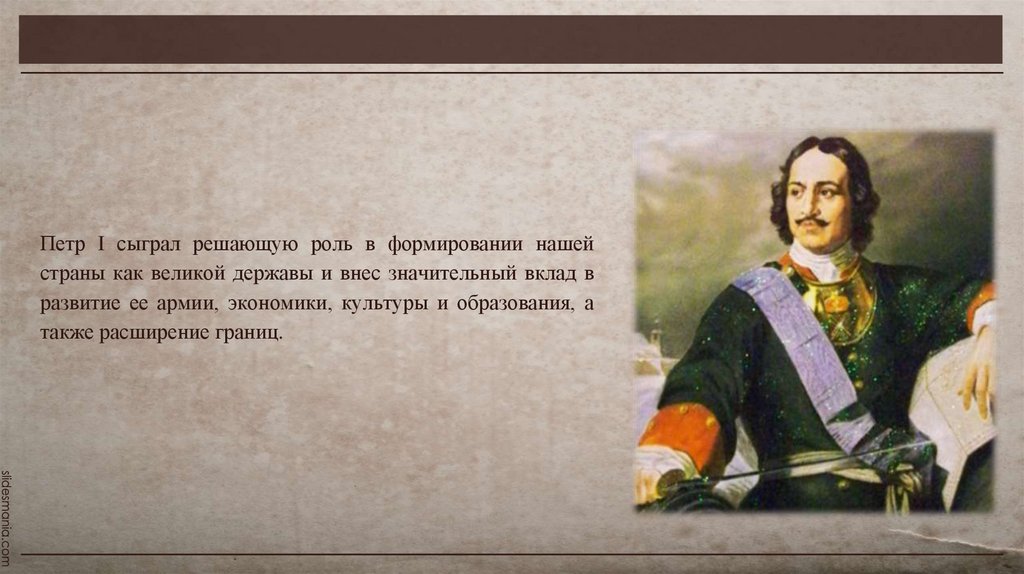 Петр I сыграл решающую роль в формировании нашей страны как великой державы и внес значительный вклад в развитие ее армии, экономики, культуры и образования, а также расширение границ.

slidesmania.com